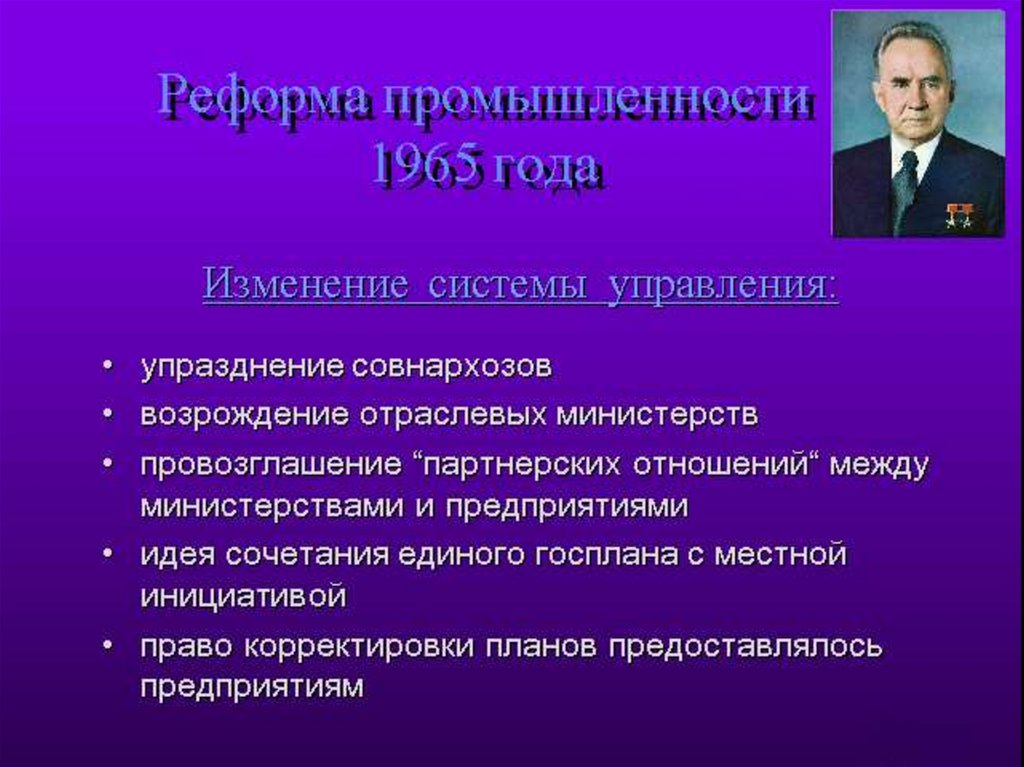 Реформа промышленности 1965 года

Изменение системы управления:

• упразднение совнархозов
• возрождение отраслевых министерств
• провозглашение “партнерских отношений“ между министерствами и предприятиями
• идея сочетания единого госплана с местной инициативой
• право корректировки планов предоставлялось предприятиям